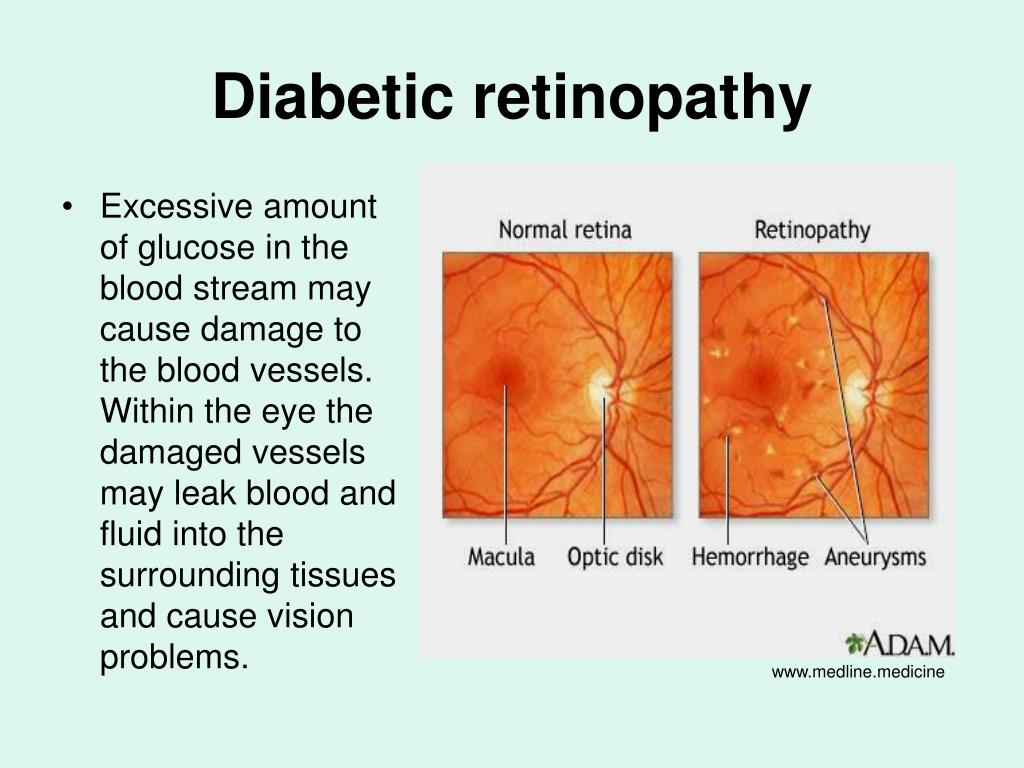 Diabetic retinopathy

• Excessive amount of glucose in the blood stream may cause damage to the blood vessels. Within the eye the damaged vessels may leak blood and fluid into the surrounding tissues and cause vision problems.

Normal retina

Retinopathy

Macula

Optic disk

Hemorrhage

Aneurysms

A.D.A.M.

www.medline.medicine